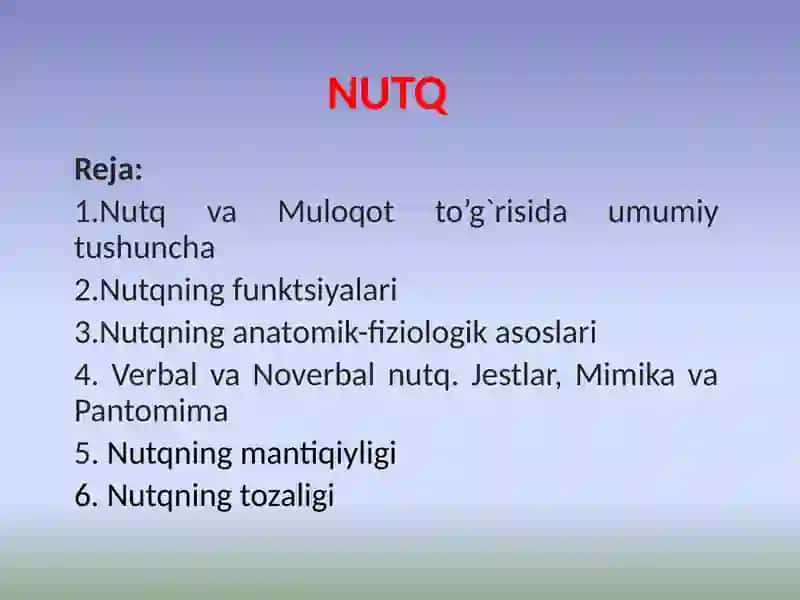 NUTQ

Reja:

1.Nutq va Muloqot to’g`risida umumiy tushuncha

2.Nutqning funktsiyalari

3.Nutqning anatomik-fiziologik asoslari

4. Verbal va Noverbal nutq. Jestlar, Mimika va Pantomima

5. Nutqning mantiqiyligi

6. Nutqning tozaligi